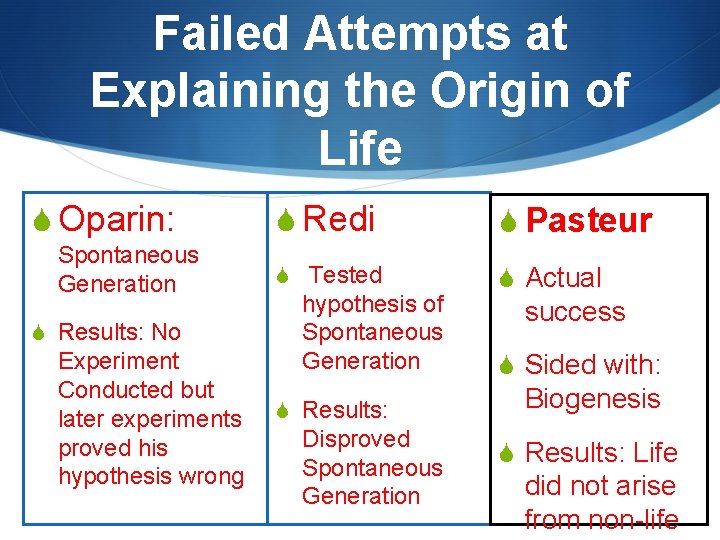 Failed Attempts at Explaining the Origin of Life

Oparin: Spontaneous Generation

Results: No Experiment Conducted but later experiments proved his hypothesis wrong

Redi

Tested hypothesis of Spontaneous Generation

Results: Disproved Spontaneous Generation

Pasteur

Actual success

Sided with: Biogenesis

Results: Life did not arise from non-life